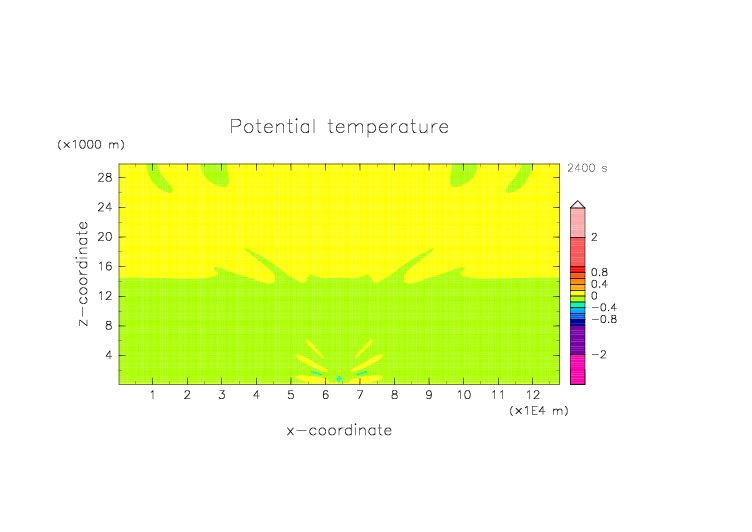 Potential temperature

(×1000 m)

2400 s

28
24
20
16
12
8
4

z−coordinate

2
0.8
0.4
0
−0.4
−0.8
−2

1 2 3 4 5 6 7 8 9 10 11 12

(×1E4 m)

x−coordinate